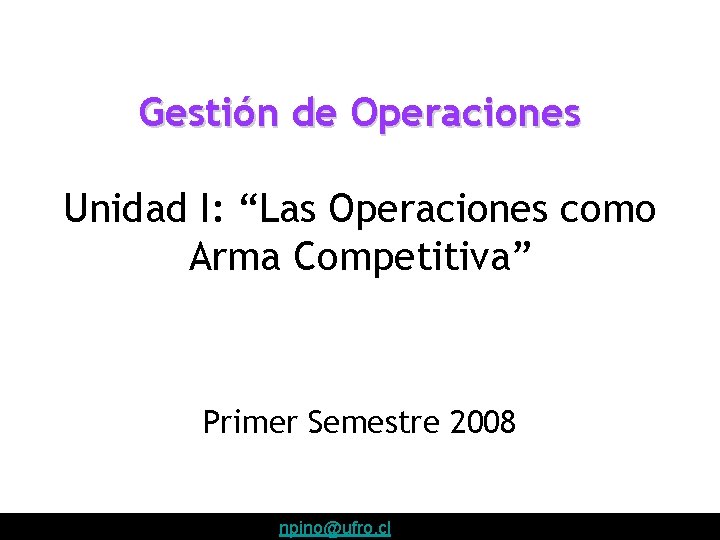 Gestión de Operaciones

Unidad I: “Las Operaciones como Arma Competitiva”

Primer Semestre 2008

npino@ufro.cl